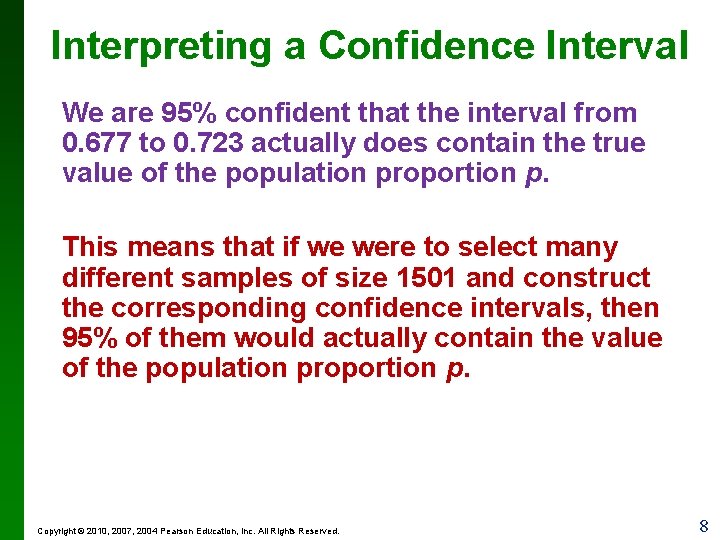 Interpreting a Confidence Interval

We are 95% confident that the interval from 0.677 to 0.723 actually does contain the true value of the population proportion $p$.

This means that if we were to select many different samples of size 1501 and construct the corresponding confidence intervals, then 95% of them would actually contain the value of the population proportion $p$.

Copyright © 2010, 2007, 2004 Pearson Education, Inc. All Rights Reserved.

8